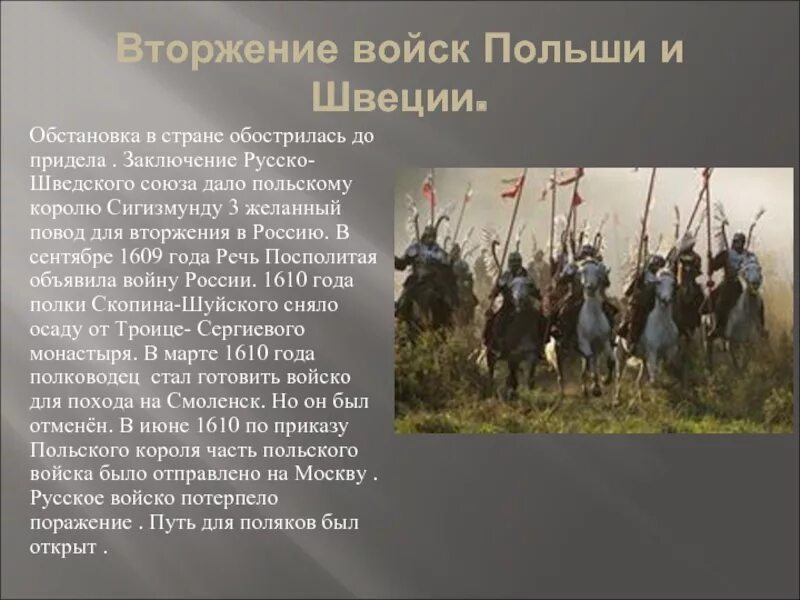 Вторжение войск Польши и Швеции.

Обстановка в стране обострилась до придела . Заключение Русско-Шведского союза дало польскому королю Сигизмунду 3 желанный повод для вторжения в Россию. В сентябре 1609 года Речь Посполитая объявила войну России. 1610 года полки Скопина-Шуйского сняло осаду от Троице- Сергиевого монастыря. В марте 1610 года полководец  стал готовить войско для похода на Смоленск. Но он был отменён. В июне 1610 по приказу Польского короля часть польского войска было отправлено на Москву . Русское войско потерпело поражение . Путь для поляков был открыт .